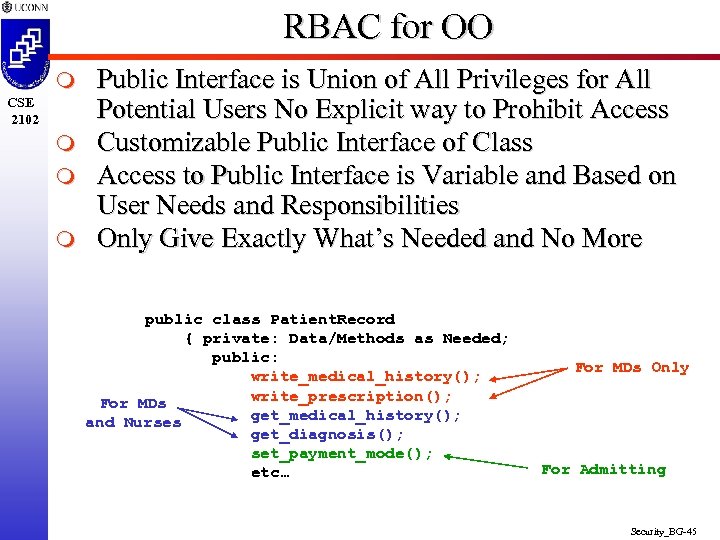 UCONN

CSE 2102

RBAC for OO

Public Interface is Union of All Privileges for All Potential Users No Explicit way to Prohibit Access

Customizable Public Interface of Class

Access to Public Interface is Variable and Based on User Needs and Responsibilities

Only Give Exactly What's Needed and No More

public class PatientRecord
{ private: Data/Methods as Needed;
public:
write_medical_history();
write_prescription();
get_medical_history();
get_diagnosis();
set_payment_mode();
etc…

For MDs Only

For MDs and Nurses

For Admitting

Security_BG-45